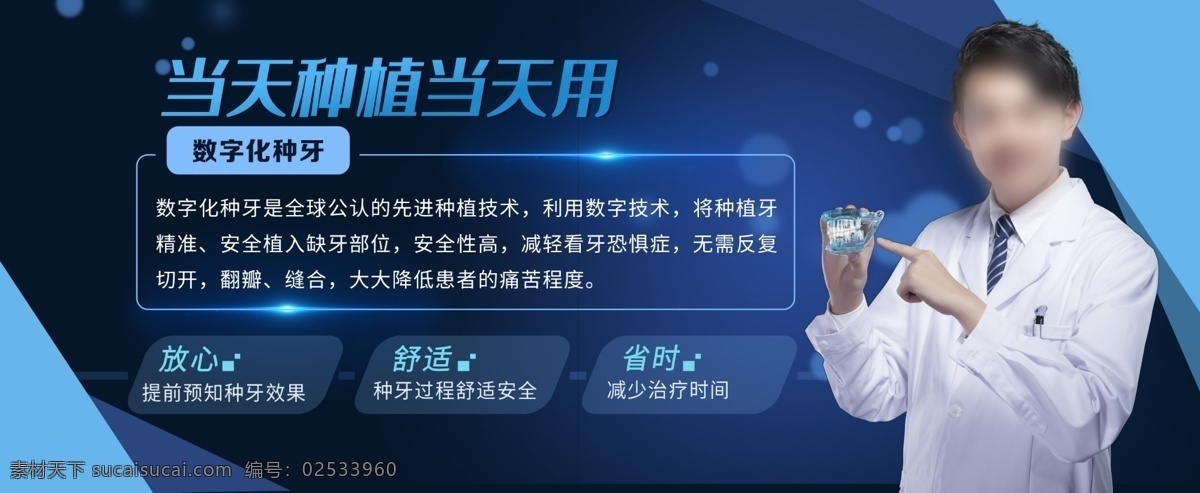 当天种植当天用

数字化种牙

数字化种牙是全球公认的先进种植技术，利用数字技术，将种植牙精准、安全植入缺牙部位，安全性高，减轻看牙恐惧症，无需反复切开，翻瓣、缝合，大大降低患者的痛苦程度。

放心
提前预知种牙效果

舒适
种牙过程舒适安全

省时
减少治疗时间

素材天下 sucaisucai.com 编号：02533960